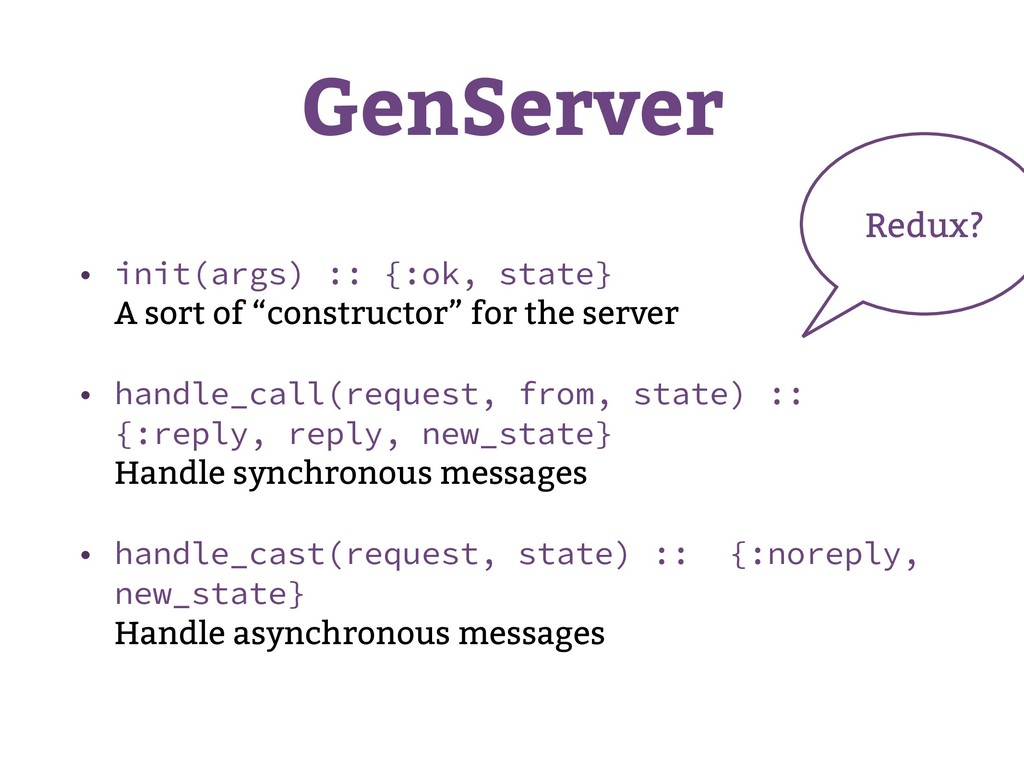 GenServer

Redux?

• init(args) :: {:ok, state}
A sort of “constructor” for the server

• handle_call(request, from, state) :: {:reply, reply, new_state}
Handle synchronous messages

• handle_cast(request, state) :: {:noreply, new_state}
Handle asynchronous messages